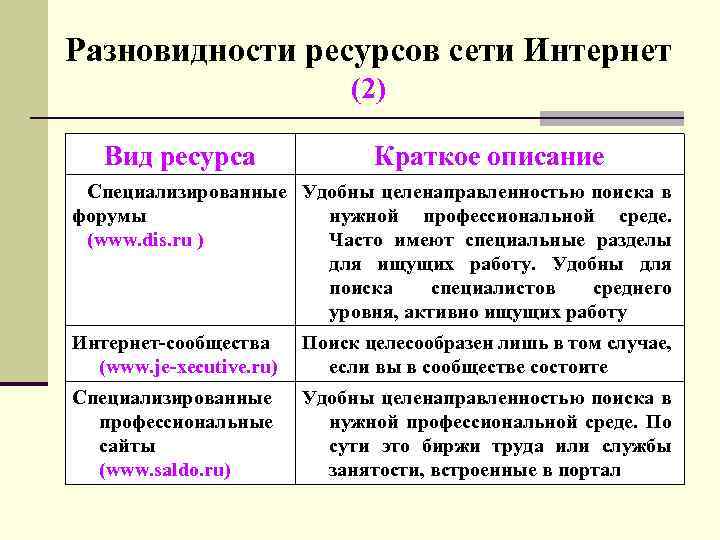 Разновидности ресурсов сети Интернет (2)

| Вид ресурса | Краткое описание |
|---|---|
| Специализированные форумы (www.dis.ru ) | Удобны целенаправленностью поиска в нужной профессиональной среде. Часто имеют специальные разделы для ищущих работу. Удобны для поиска специалистов среднего уровня, активно ищущих работу |
| Интернет-сообщества (www.je-xecutive.ru) | Поиск целесообразен лишь в том случае, если вы в сообществе состоите |
| Специализированные профессиональные сайты (www.saldo.ru) | Удобны целенаправленностью поиска в нужной профессиональной среде. По сути это биржи труда или службы занятости, встроенные в портал |